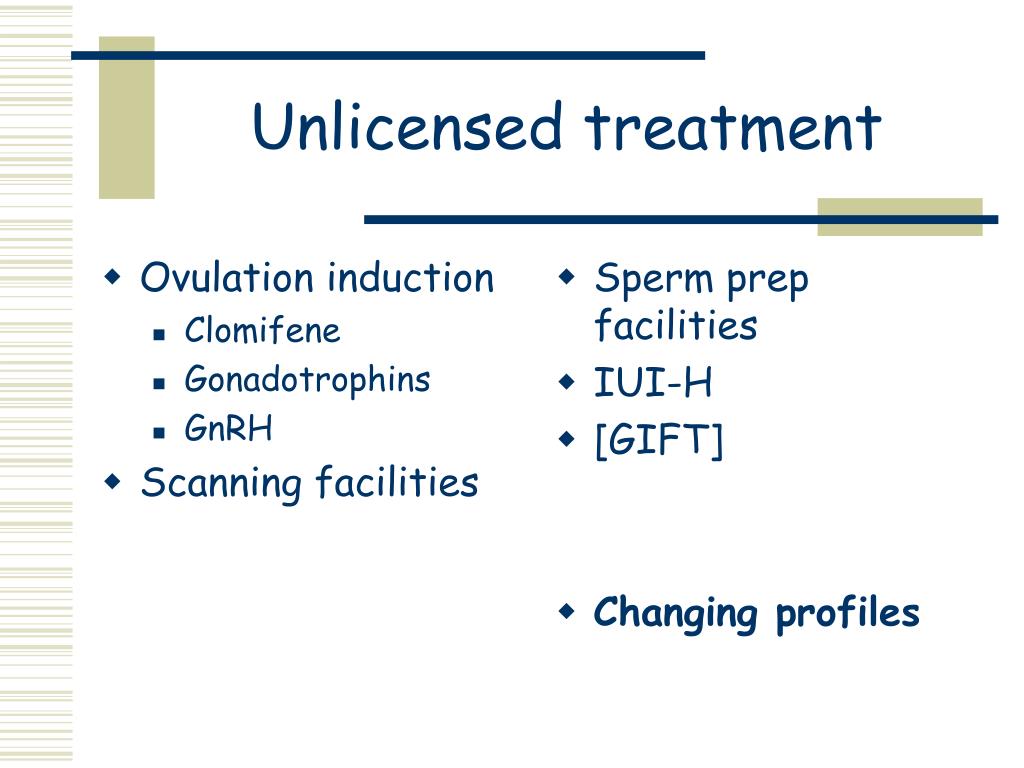 Unlicensed treatment

Ovulation induction
Clomifene
Gonadotrophins
GnRH
Scanning facilities

Sperm prep facilities
IUI-H
[GIFT]

Changing profiles